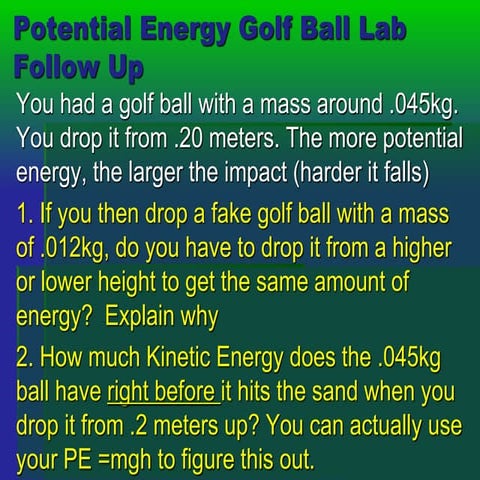 Potential Energy Golf Ball Lab Follow Up

You had a golf ball with a mass around .045kg. You drop it from .20 meters. The more potential energy, the larger the impact (harder it falls)

1. If you then drop a fake golf ball with a mass of .012kg, do you have to drop it from a higher or lower height to get the same amount of energy? Explain why

2. How much Kinetic Energy does the .045kg ball have right before it hits the sand when you drop it from .2 meters up? You can actually use your PE =mgh to figure this out.